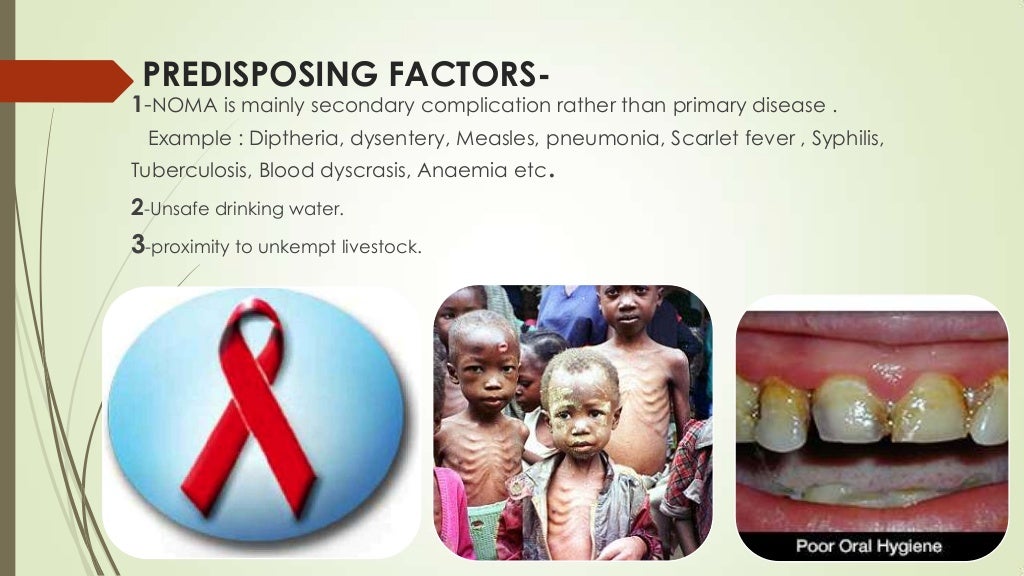 PREDISPOSING FACTORS-

1-NOMA is mainly secondary complication rather than primary disease .
Example : Diptheria, dysentery, Measles, pneumonia, Scarlet fever , Syphilis, Tuberculosis, Blood dyscrasis, Anaemia etc.

2-Unsafe drinking water.

3-proximity to unkempt livestock.

Poor Oral Hygiene